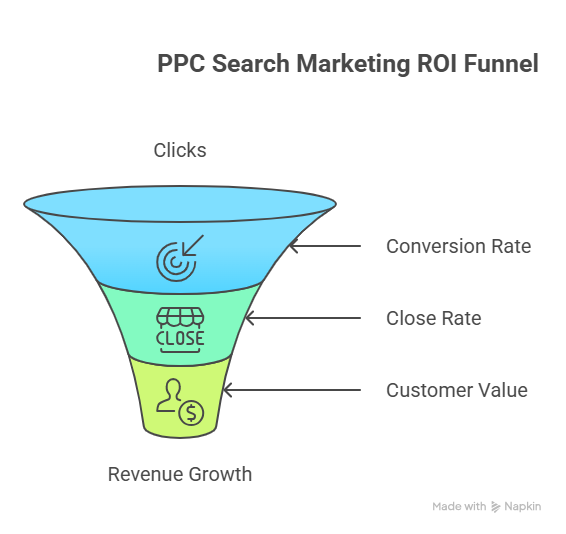 PPC Search Marketing ROI Funnel

Clicks

Conversion Rate

CLOSE

Close Rate

Customer Value

Revenue Growth

Made with Napkin